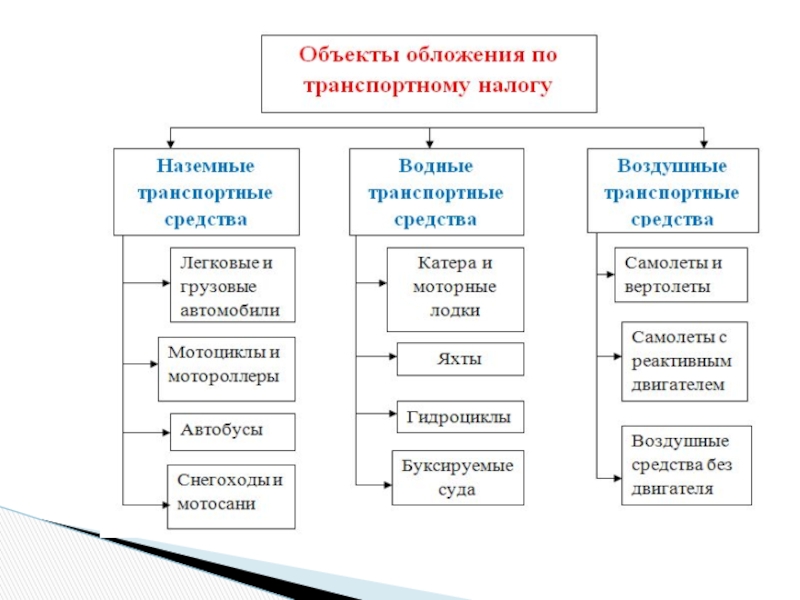 Объекты обложения по транспортному налогу

Наземные транспортные средства

Легковые и грузовые автомобили

Мотоциклы и мотороллеры

Автобусы

Снегоходы и мотосани

Водные транспортные средства

Катера и моторные лодки

Яхты

Гидроциклы

Буксируемые суда

Воздушные транспортные средства

Самолеты и вертолеты

Самолеты с реактивным двигателем

Воздушные средства без двигателя